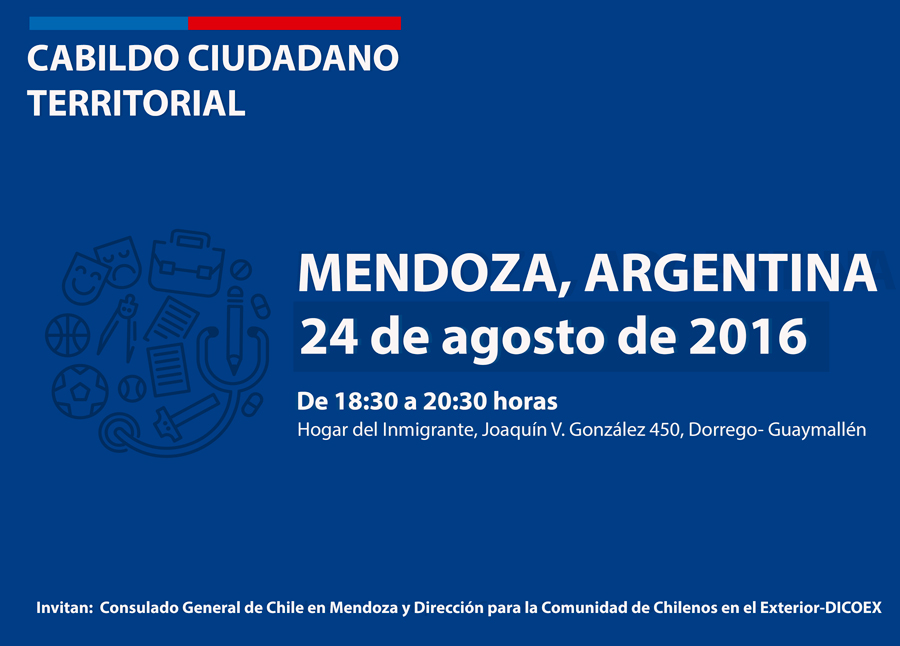 CABILDO CIUDADANO TERRITORIAL

MENDOZA, ARGENTINA
24 de agosto de 2016

De 18:30 a 20:30 horas
Hogar del Inmigrante, Joaquín V. González 450, Dorrego- Guaymallén

Invitan: Consulado General de Chile en Mendoza y Dirección para la Comunidad de Chilenos en el Exterior-DICOEX